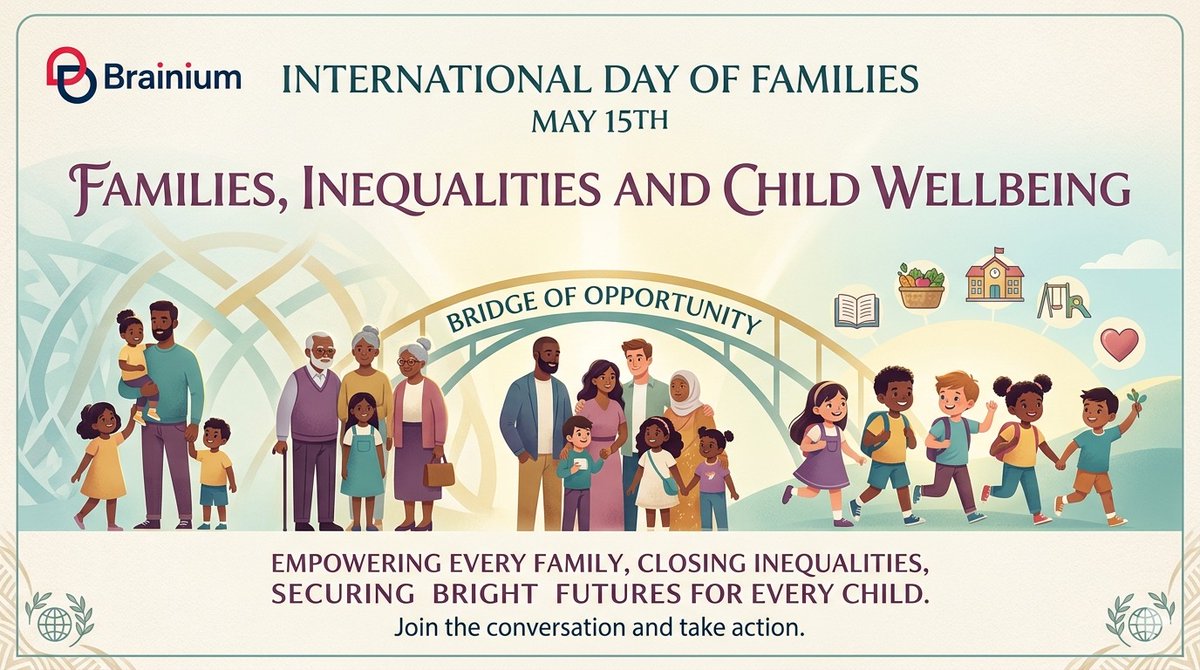 Brainium

INTERNATIONAL DAY OF FAMILIES
MAY 15TH

FAMILIES, INEQUALITIES AND CHILD WELLBEING

BRIDGE OF OPPORTUNITY

EMPOWERING EVERY FAMILY, CLOSING INEQUALITIES, SECURING BRIGHT FUTURES FOR EVERY CHILD.
Join the conversation and take action.